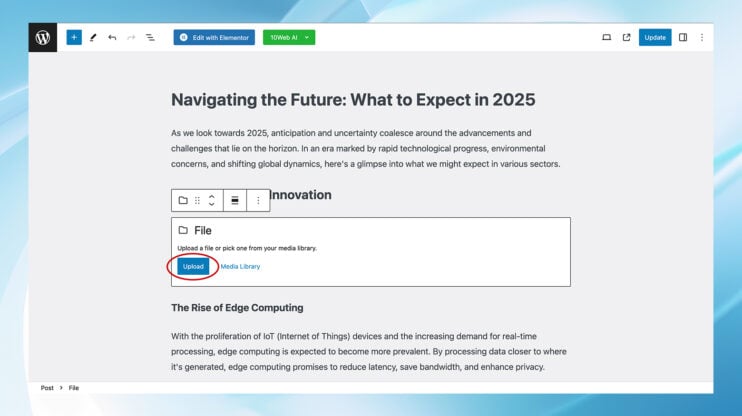 Edit with Elementor
10Web AI
Update

Navigating the Future: What to Expect in 2025

As we look towards 2025, anticipation and uncertainty coalesce around the advancements and challenges that lie on the horizon. In an era marked by rapid technological progress, environmental concerns, and shifting global dynamics, here's a glimpse into what we might expect in various sectors.

Innovation

File

Upload a file or pick one from your media library.

Upload
Media Library

The Rise of Edge Computing

With the proliferation of IoT (Internet of Things) devices and the increasing demand for real-time processing, edge computing is expected to become more prevalent. By processing data closer to where it's generated, edge computing promises to reduce latency, save bandwidth, and enhance privacy.

Post > File